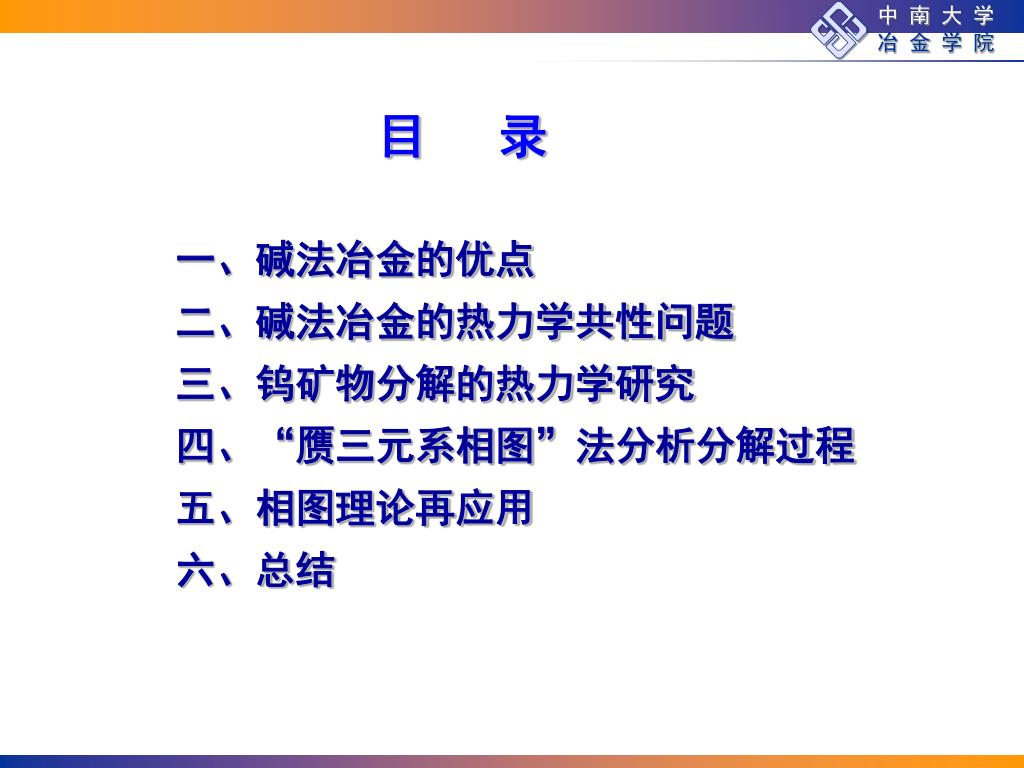 中南大学
冶金学院

目　录

一、碱法冶金的优点
二、碱法冶金的热力学共性问题
三、钨矿物分解的热力学研究
四、“赝三元系相图”法分析分解过程
五、相图理论再应用
六、总结